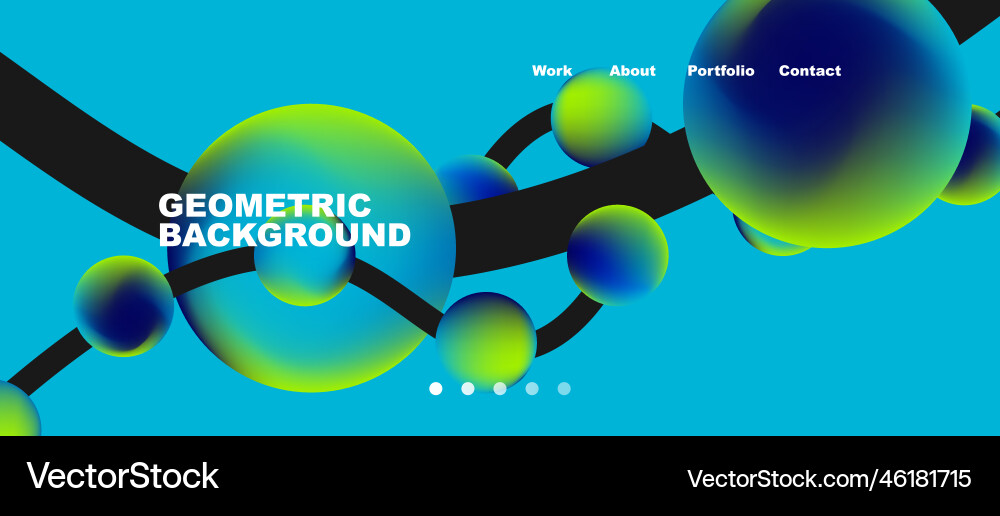 Work About Portfolio Contact

GEOMETRIC
BACKGROUND

VectorStock

VectorStock.com/46181715